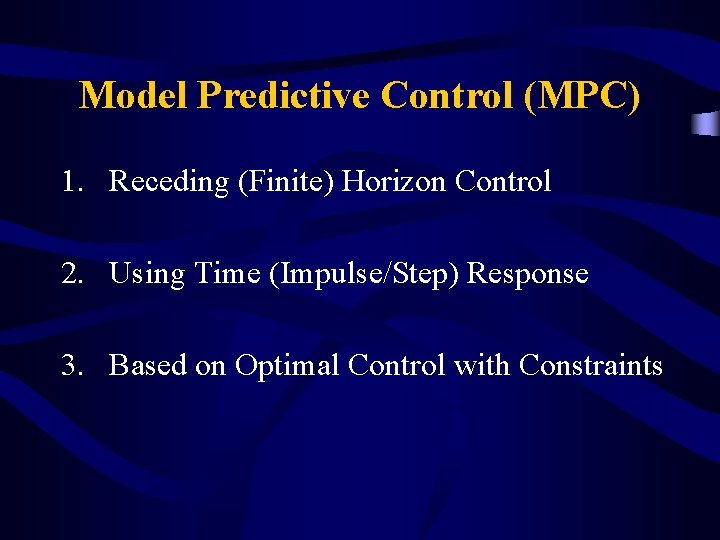 Model Predictive Control (MPC)

1. Receding (Finite) Horizon Control

2. Using Time (Impulse/Step) Response

3. Based on Optimal Control with Constraints